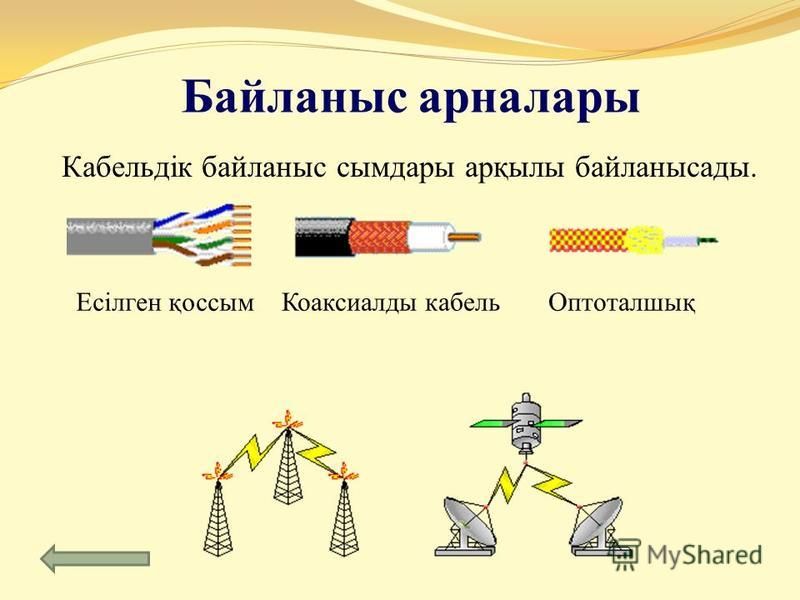 Байланыс арналары

Кабельдік байланыс сымдары арқылы байланысады.

Есілген қоссым Коаксиалды кабель Оптоталшық

MyShared